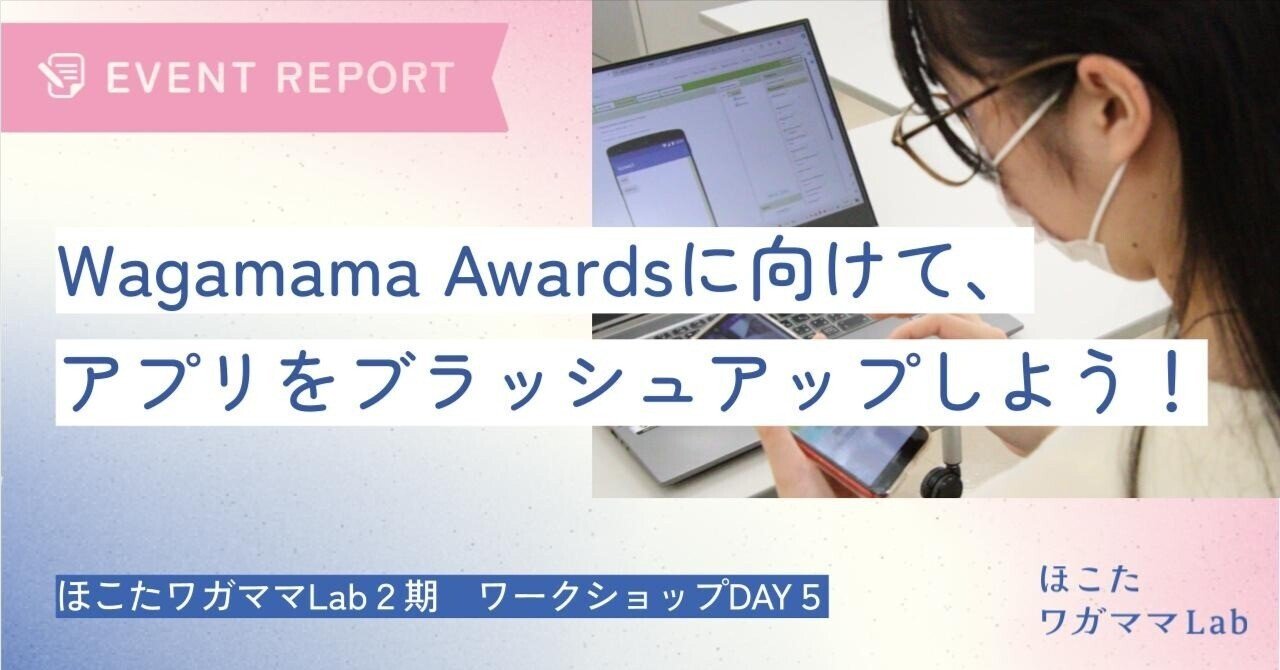 EVENT REPORT

Wagamama Awardsに向けて、
アプリをブラッシュアップしよう！

ほこたワガママLab２期　ワークショップDAY５

ほこた
ワガママLab